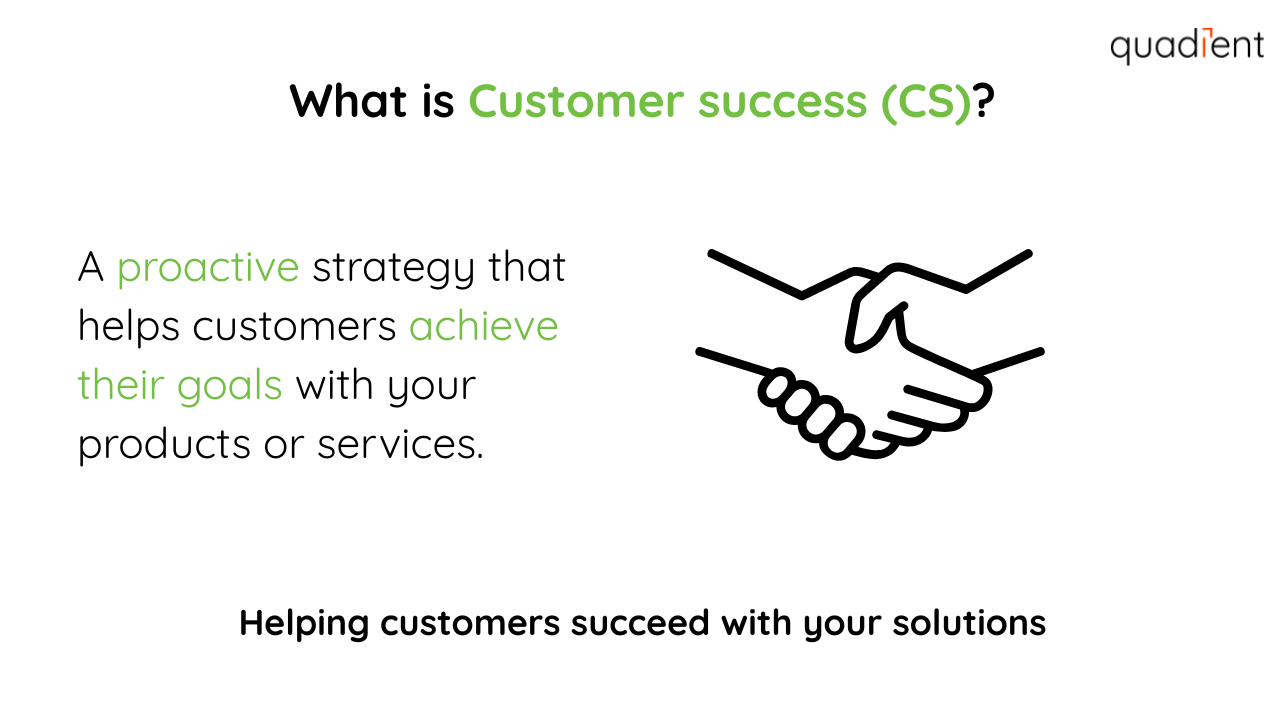 quadient

What is Customer success (CS)?

A proactive strategy that helps customers achieve their goals with your products or services.

Helping customers succeed with your solutions